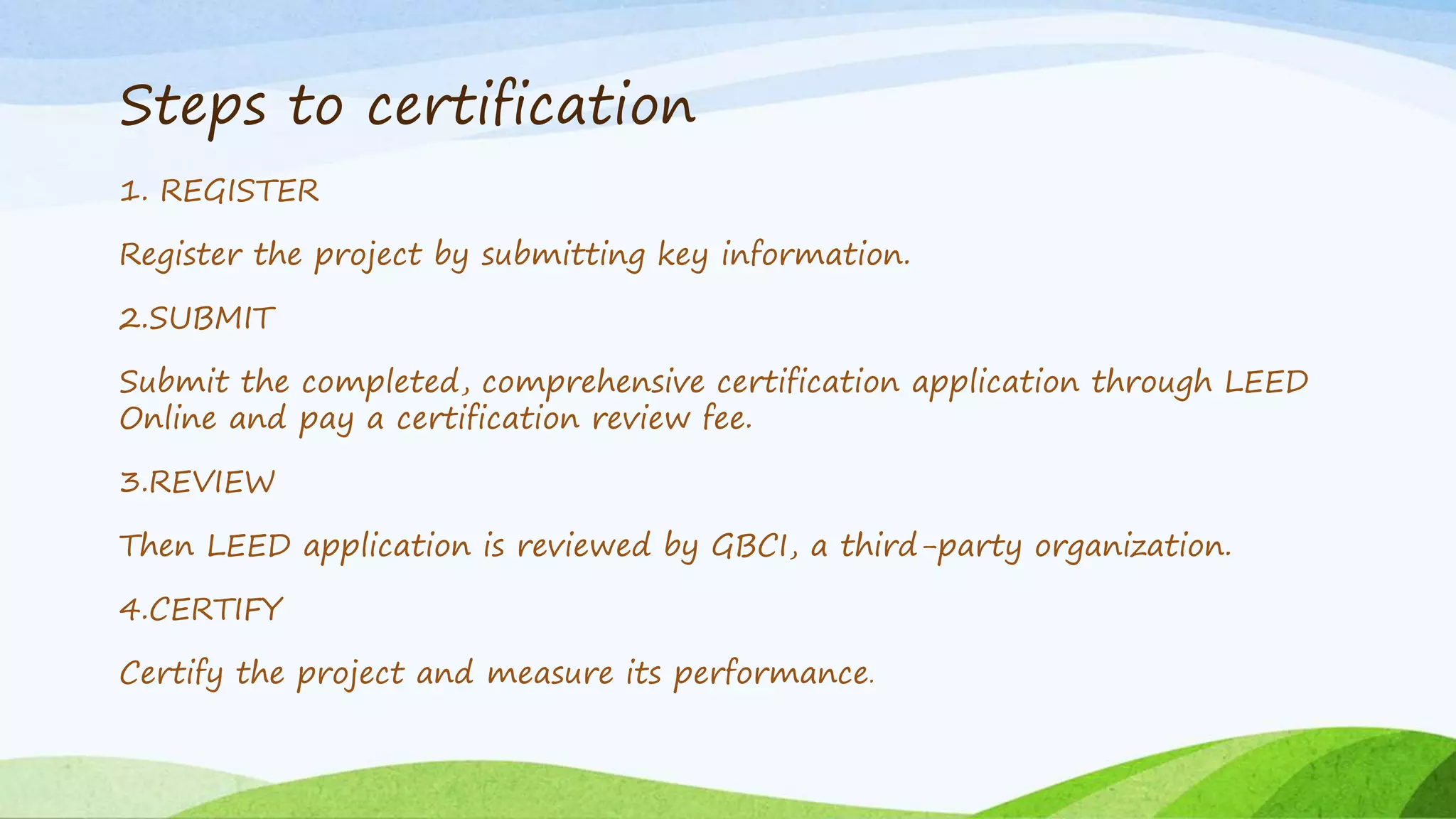 Steps to certification

1. REGISTER

Register the project by submitting key information.

2.SUBMIT

Submit the completed, comprehensive certification application through LEED Online and pay a certification review fee.

3.REVIEW

Then LEED application is reviewed by GBCI, a third-party organization.

4.CERTIFY

Certify the project and measure its performance.